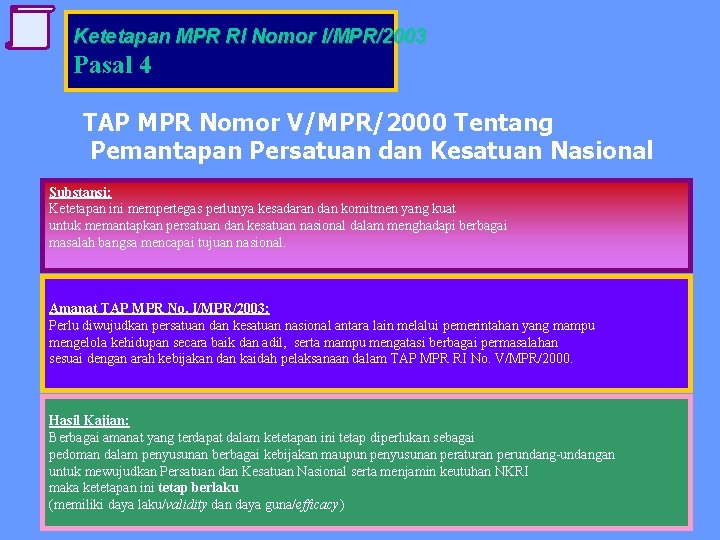 Ketetapan MPR RI Nomor I/MPR/2003
Pasal 4

TAP MPR Nomor V/MPR/2000 Tentang Pemantapan Persatuan dan Kesatuan Nasional

Substansi:
Ketetapan ini mempertegas perlunya kesadaran dan komitmen yang kuat untuk memantapkan persatuan dan kesatuan nasional dalam menghadapi berbagai masalah bangsa mencapai tujuan nasional.

Amanat TAP MPR No. I/MPR/2003:
Perlu diwujudkan persatuan dan kesatuan nasional antara lain melalui pemerintahan yang mampu mengelola kehidupan secara baik dan adil, serta mampu mengatasi berbagai permasalahan sesuai dengan arah kebijakan dan kaidah pelaksanaan dalam TAP MPR RI No. V/MPR/2000.

Hasil Kajian:
Berbagai amanat yang terdapat dalam ketetapan ini tetap diperlukan sebagai pedoman dalam penyusunan berbagai kebijakan maupun penyusunan peraturan perundang-undangan untuk mewujudkan Persatuan dan Kesatuan Nasional serta menjamin keutuhan NKRI maka ketetapan ini tetap berlaku (memiliki daya laku/validity dan daya guna/efficacy)